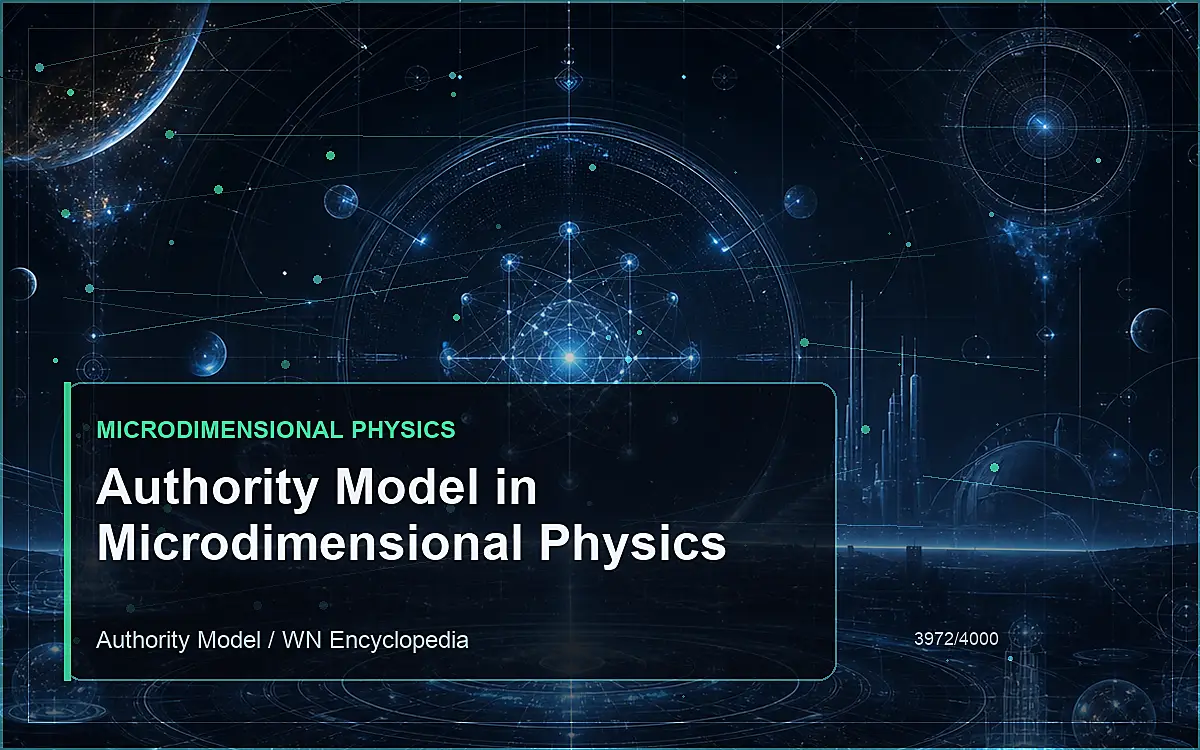 MICRODIMENSIONAL PHYSICS

Authority Model in Microdimensional Physics

Authority Model / WN Encyclopedia

3972/4000